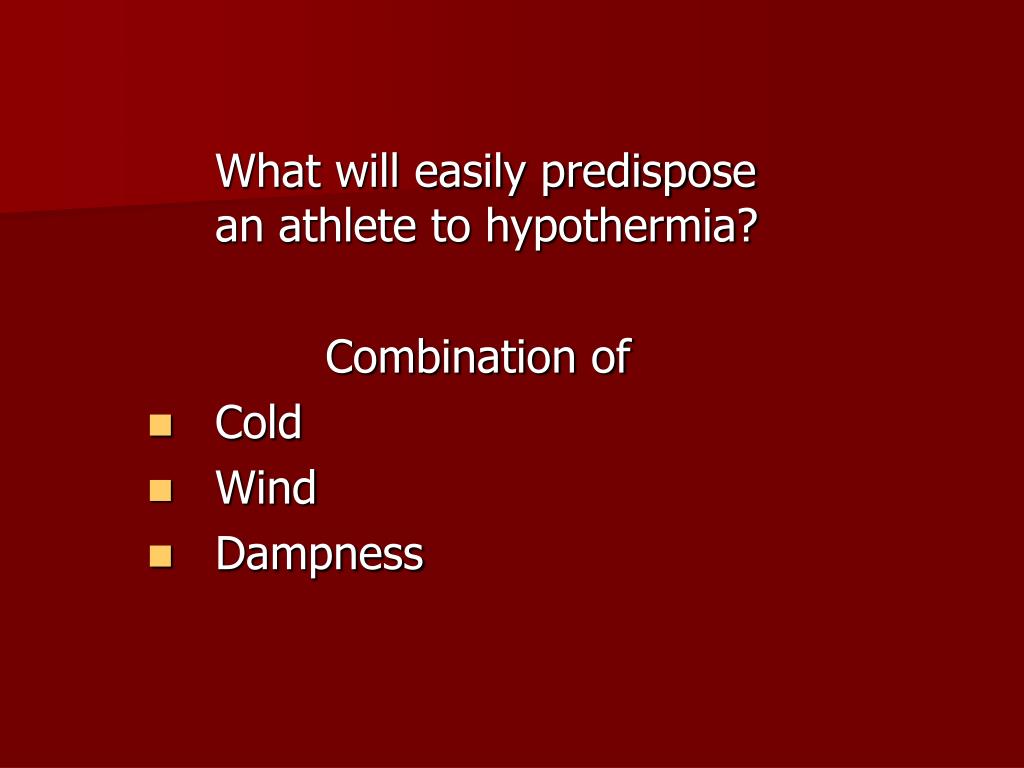 What will easily predispose an athlete to hypothermia?

Combination of

- Cold
- Wind
- Dampness